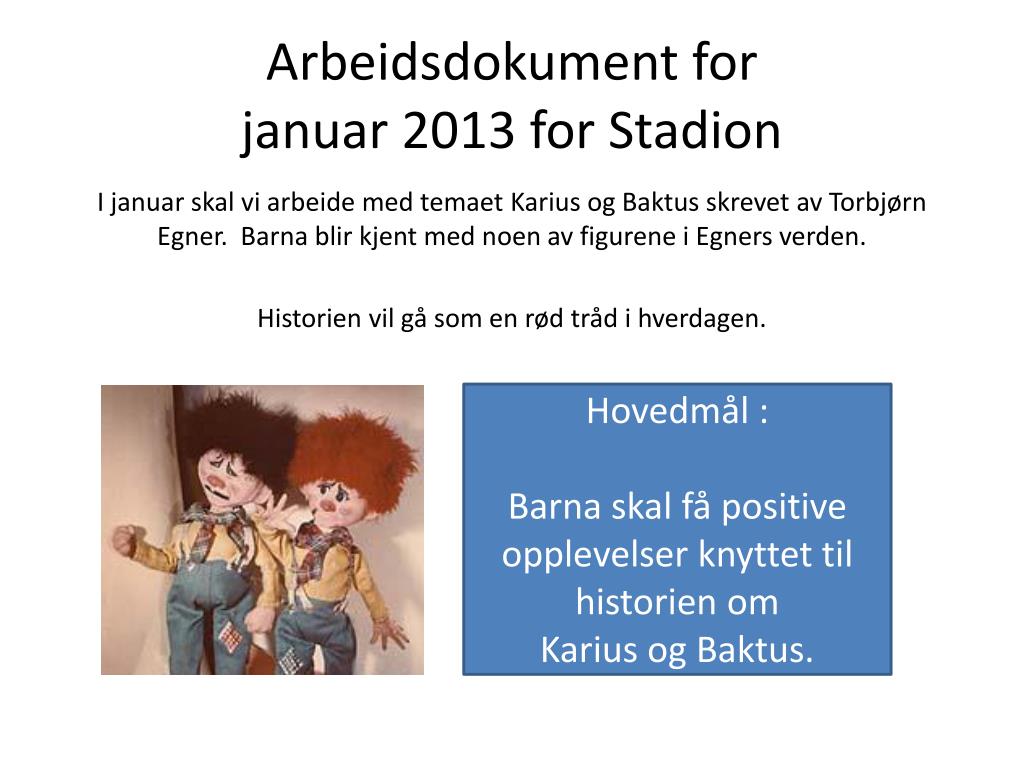 Arbeidsdokument for
januar 2013 for Stadion

I januar skal vi arbeide med temaet Karius og Baktus skrevet av Torbjørn Egner. Barna blir kjent med noen av figurene i Egners verden.

Historien vil gå som en rød tråd i hverdagen.

Hovedmål :

Barna skal få positive opplevelser knyttet til historien om
Karius og Baktus.